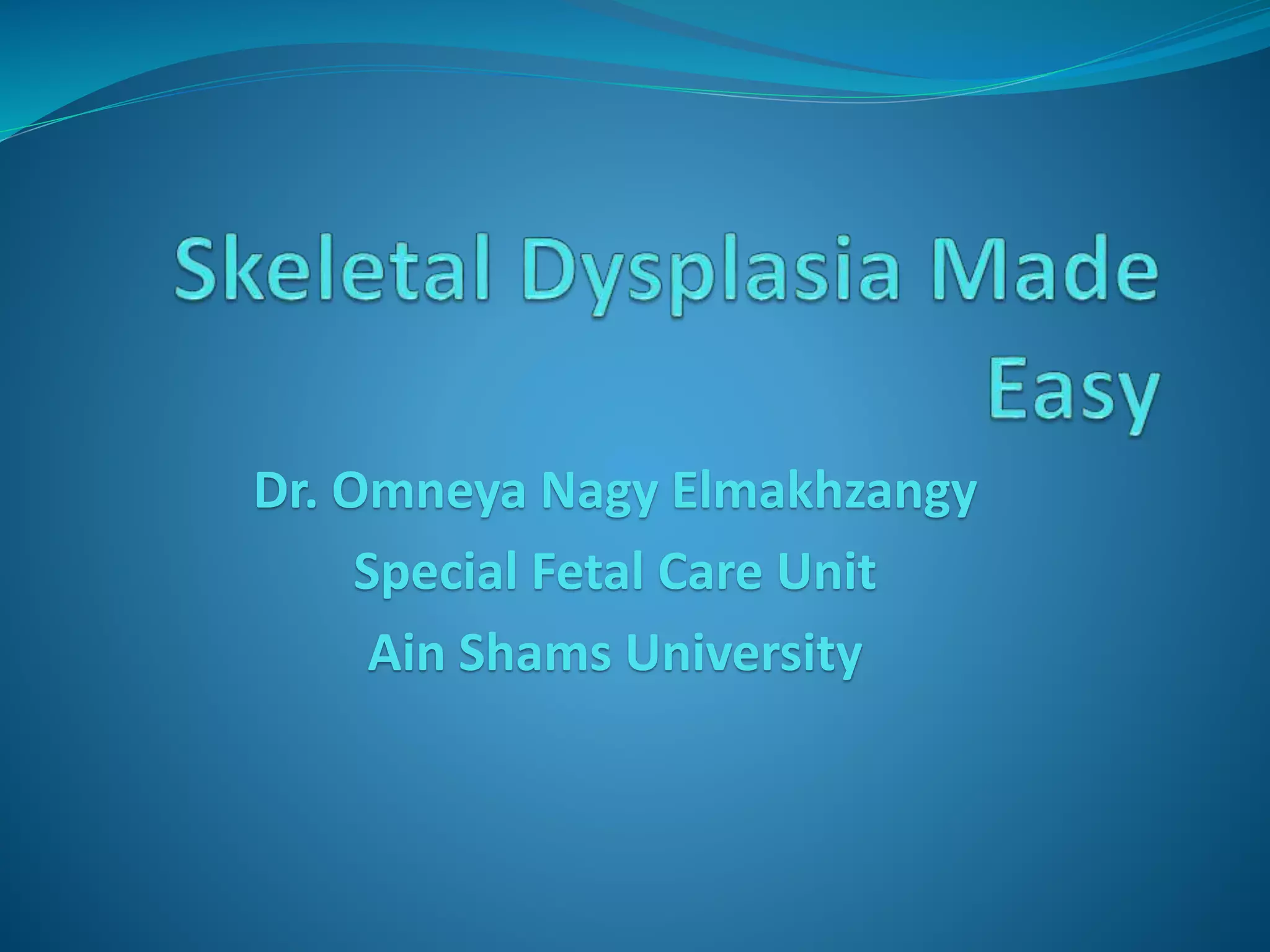 Skeletal Dysplasia Made Easy

Dr. Omneya Nagy Elmakhzangy

Special Fetal Care Unit

Ain Shams University